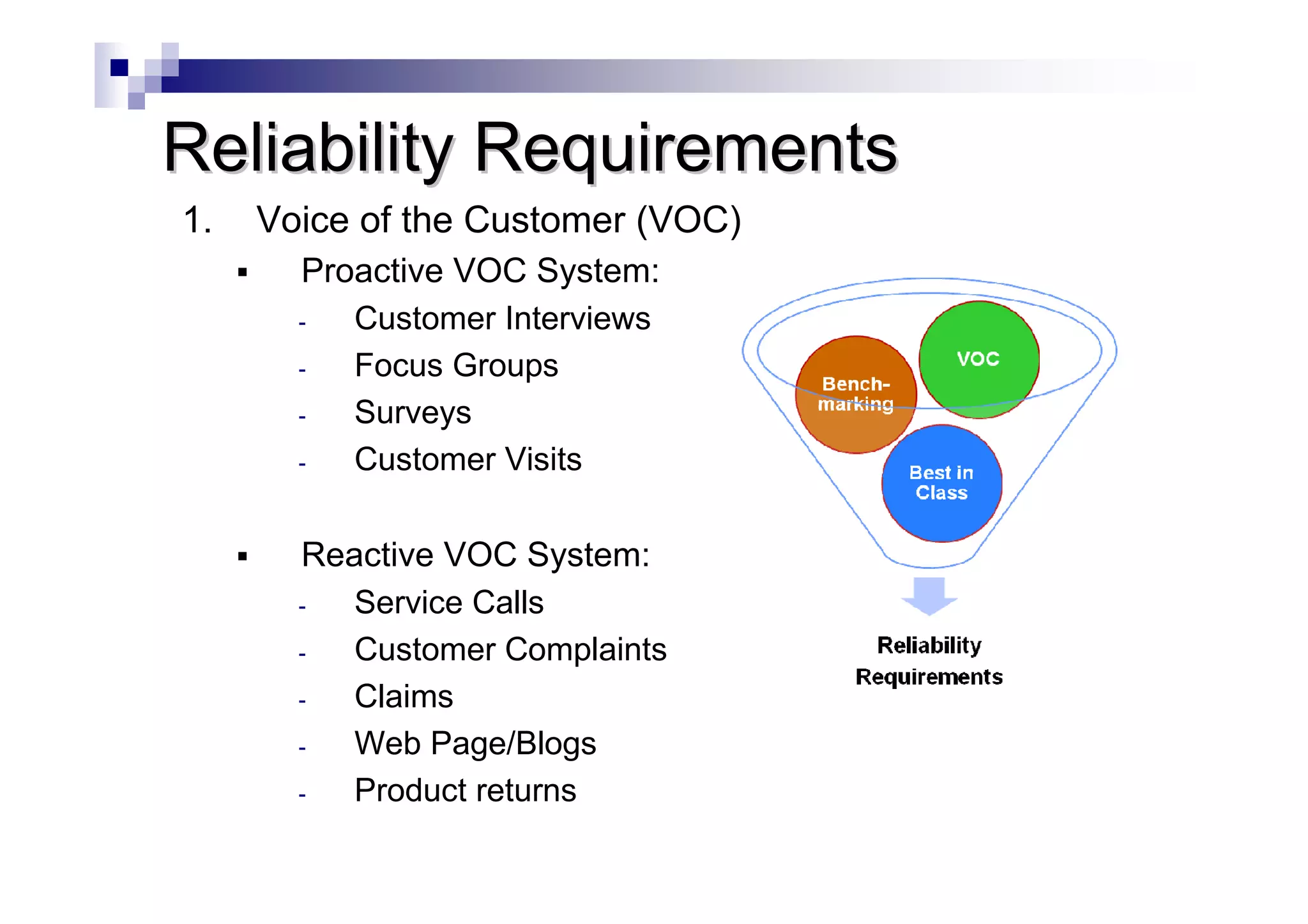 Reliability Requirements

1. Voice of the Customer (VOC)

▪ Proactive VOC System:
- Customer Interviews
- Focus Groups
- Surveys
- Customer Visits

▪ Reactive VOC System:
- Service Calls
- Customer Complaints
- Claims
- Web Page/Blogs
- Product returns

Bench-marking

VOC

Best in Class

Reliability Requirements